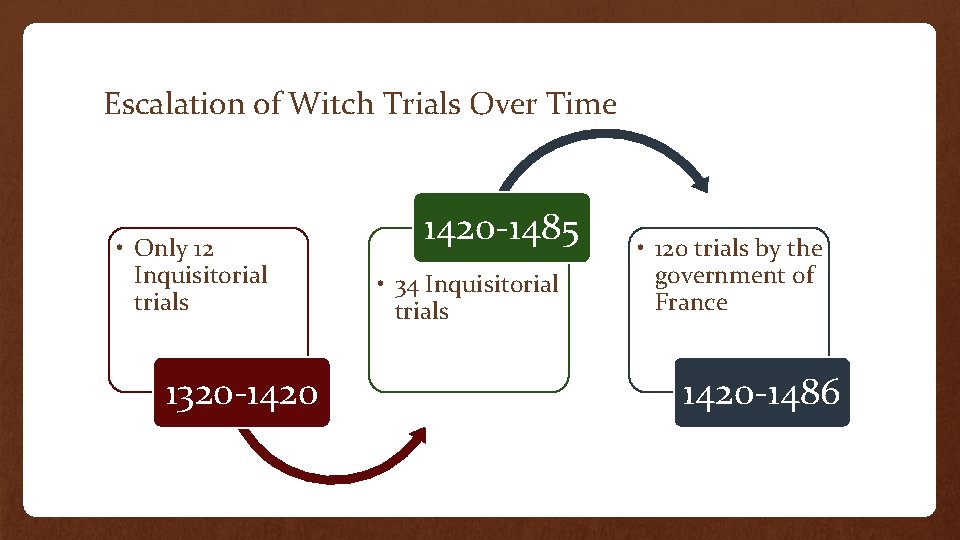 Escalation of Witch Trials Over Time

• Only 12 Inquisitorial trials

1320-1420

1420-1485

• 34 Inquisitorial trials

• 120 trials by the government of France

1420-1486